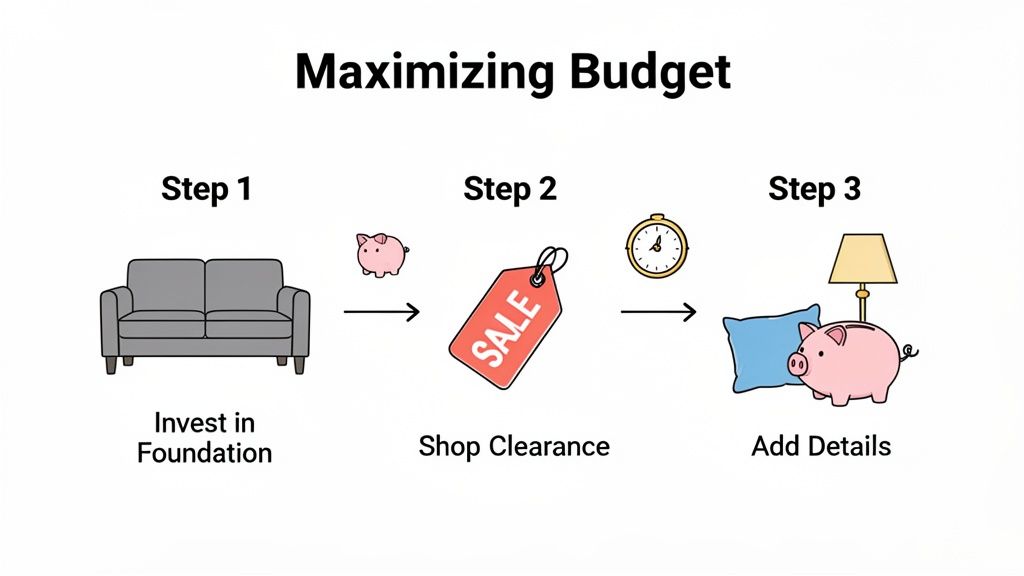 Maximizing Budget

Step 1

Invest in Foundation

Step 2

SALE

Shop Clearance

Step 3

Add Details